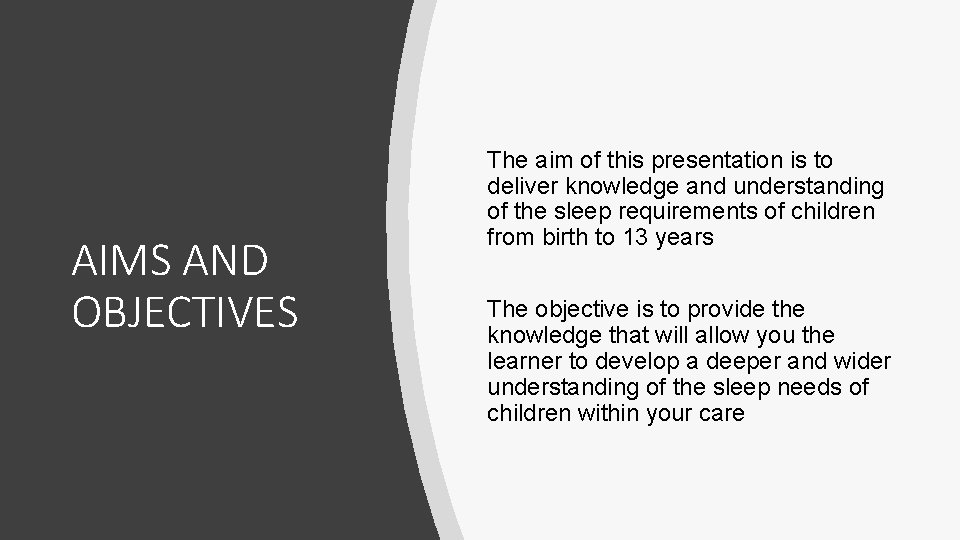 AIMS AND OBJECTIVES

The aim of this presentation is to deliver knowledge and understanding of the sleep requirements of children from birth to 13 years

The objective is to provide the knowledge that will allow you the learner to develop a deeper and wider understanding of the sleep needs of children within your care